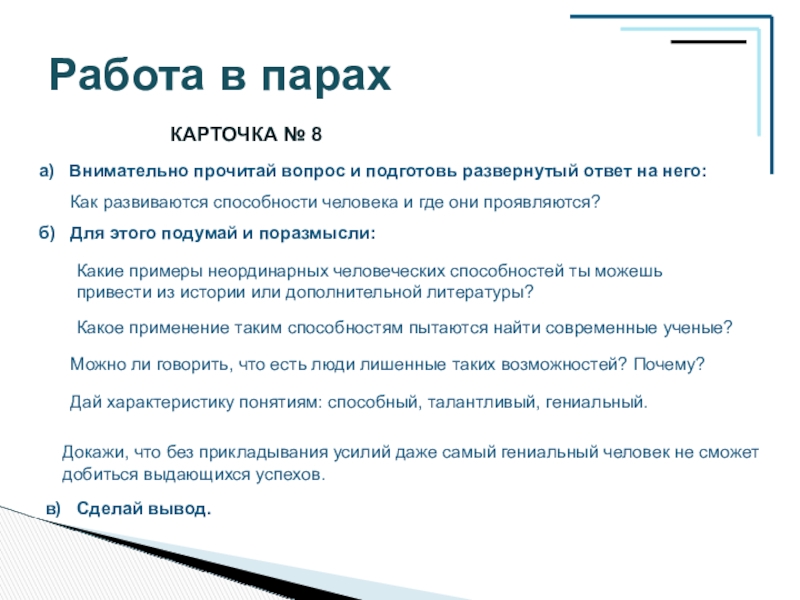 Работа в парах

КАРТОЧКА № 8

а) Внимательно прочитай вопрос и подготовь развернутый ответ на него:

Как развиваются способности человека и где они проявляются?

б) Для этого подумай и поразмысли:

Какие примеры неординарных человеческих способностей ты можешь привести из истории или дополнительной литературы?

Какое применение таким способностям пытаются найти современные ученые?

Можно ли говорить, что есть люди лишенные таких возможностей? Почему?

Дай характеристику понятиям: способный, талантливый, гениальный.

Докажи, что без прикладывания усилий даже самый гениальный человек не сможет добиться выдающихся успехов.

в) Сделай вывод.